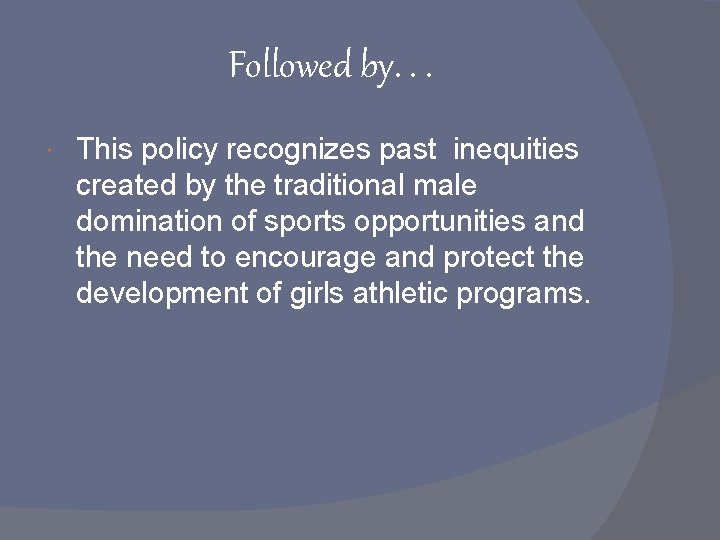 Followed by…

This policy recognizes past inequities created by the traditional male domination of sports opportunities and the need to encourage and protect the development of girls athletic programs.